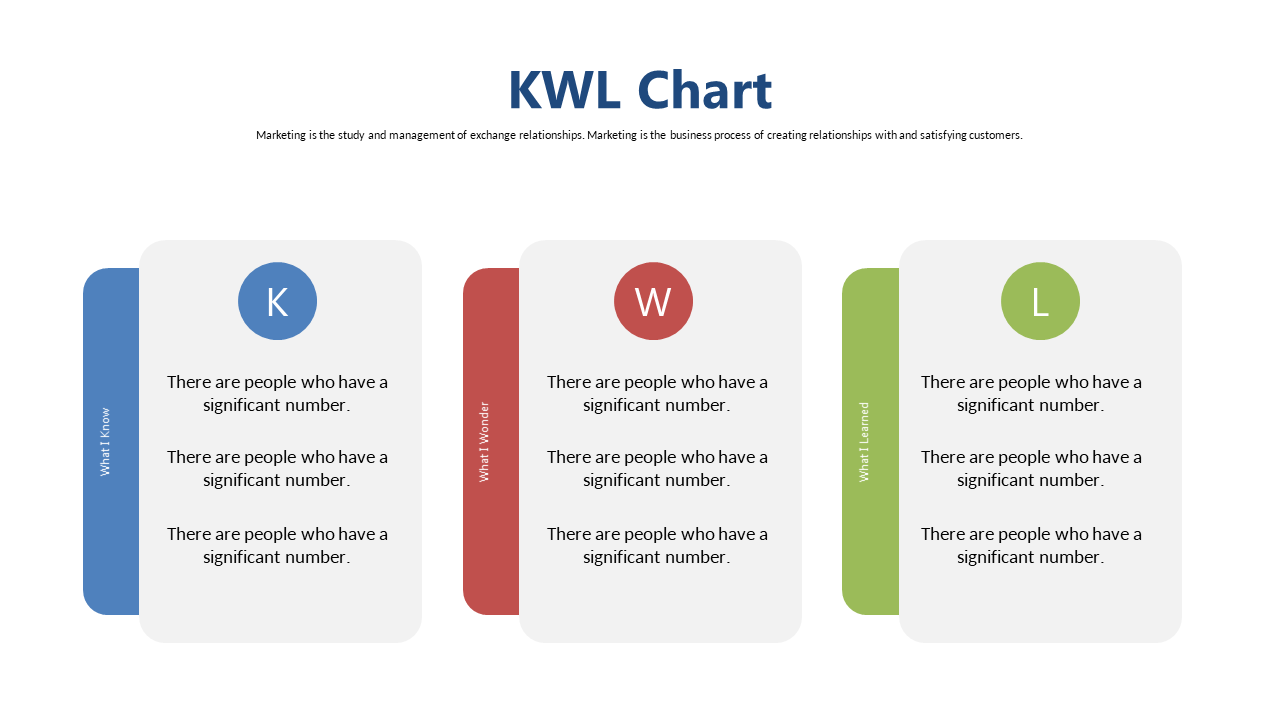 KWL Chart

Marketing is the study and management of exchange relationships. Marketing is the business process of creating relationships with and satisfying customers.

What I Know

K

There are people who have a significant number.

There are people who have a significant number.

There are people who have a significant number.

What I Wonder

W

There are people who have a significant number.

There are people who have a significant number.

There are people who have a significant number.

What I Learned

L

There are people who have a significant number.

There are people who have a significant number.

There are people who have a significant number.